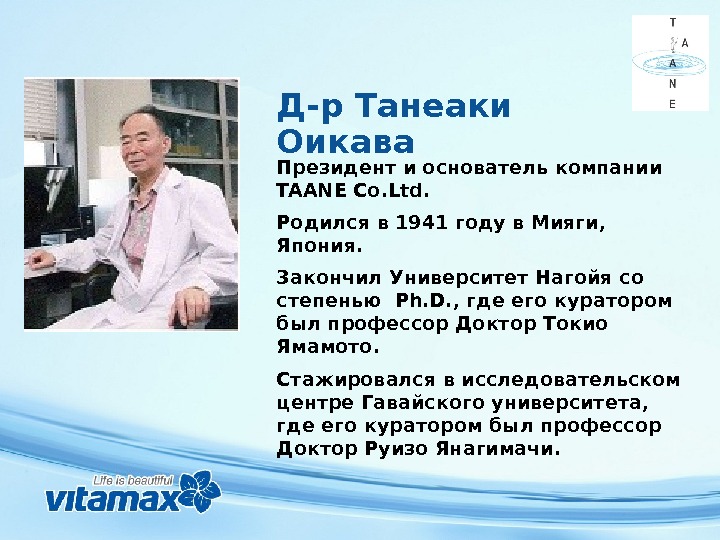 T
A
A
N
E

Д-р Танеаки Оикава

Президент и основатель компании TAANE Co.Ltd.

Родился в 1941 году в Мияги, Япония.

Закончил Университет Нагойя со степенью Ph.D., где его куратором был профессор Доктор Токио Ямамото.

Стажировался в исследовательском центре Гавайского университета, где его куратором был профессор Доктор Руизо Янагимачи.

Life is beautiful
vitamax